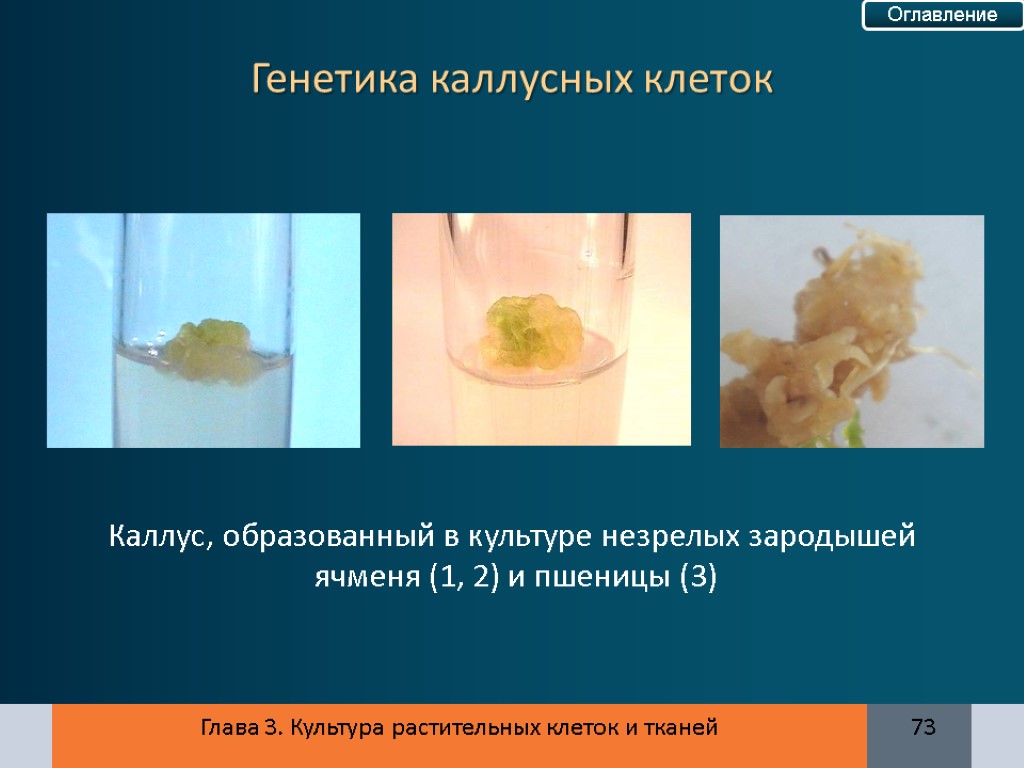 Оглавление

Генетика каллусных клеток

Каллус, образованный в культуре незрелых зародышей ячменя (1, 2) и пшеницы (3)

Глава 3. Культура растительных клеток и тканей

73